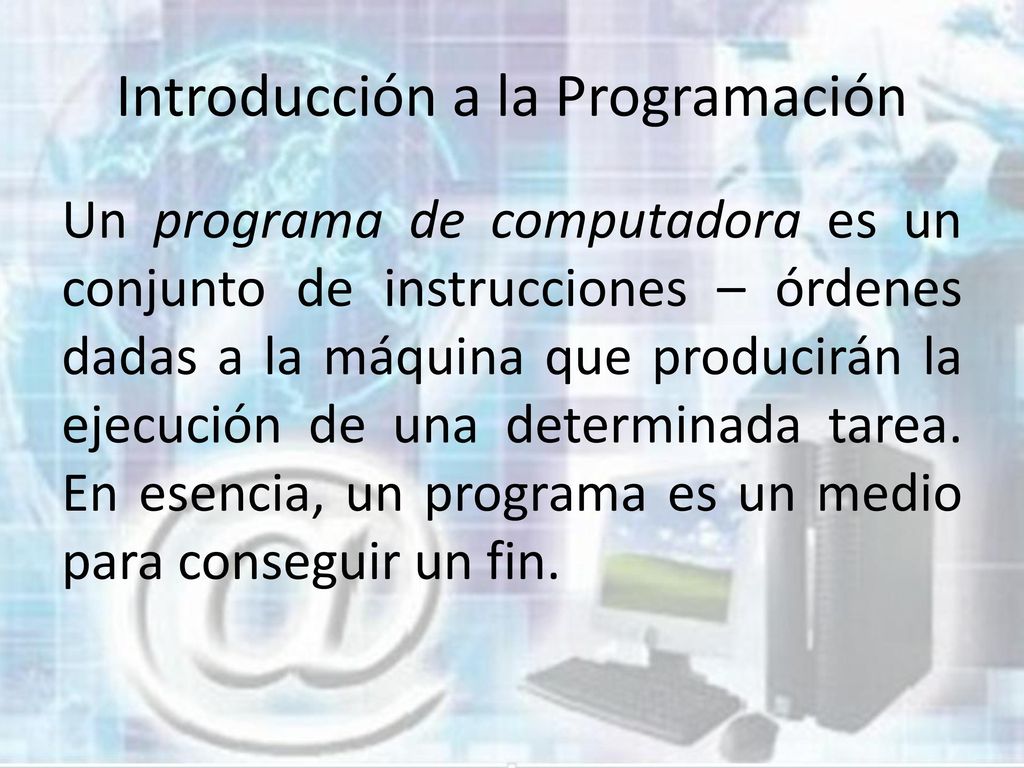 Introducción a la Programación

Un programa de computadora es un conjunto de instrucciones – órdenes dadas a la máquina que producirán la ejecución de una determinada tarea. En esencia, un programa es un medio para conseguir un fin.